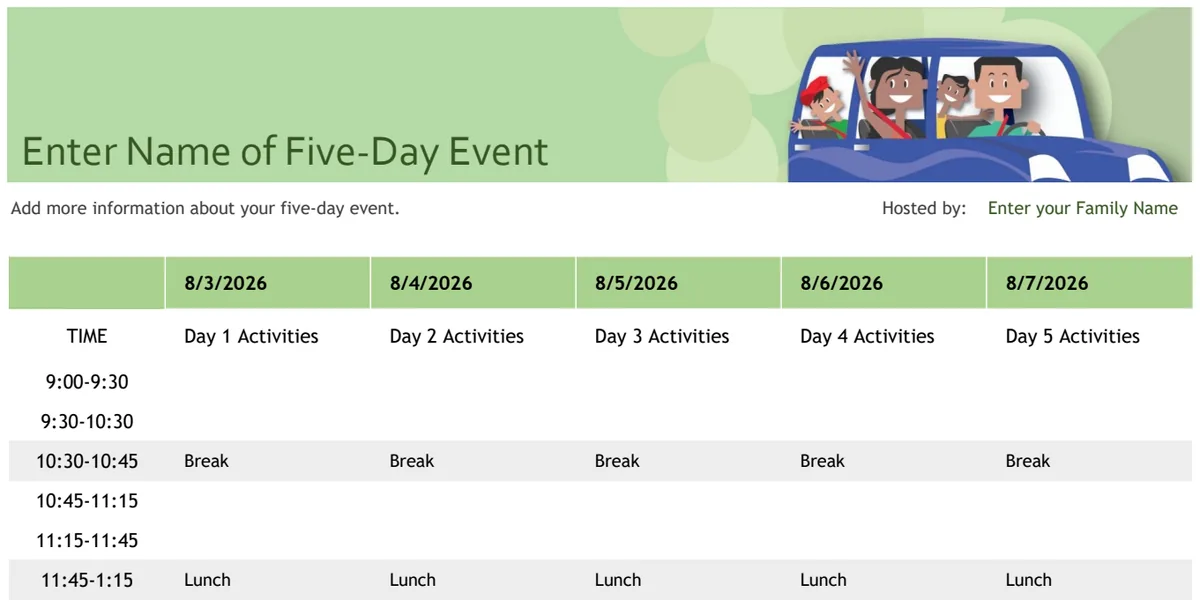 Enter Name of Five-Day Event

Add more information about your five-day event.

Hosted by: Enter your Family Name

| | 8/3/2026 | 8/4/2026 | 8/5/2026 | 8/6/2026 | 8/7/2026 |
|---|---|---|---|---|---|
| TIME | Day 1 Activities | Day 2 Activities | Day 3 Activities | Day 4 Activities | Day 5 Activities |
| 9:00-9:30 | | | | | |
| 9:30-10:30 | | | | | |
| 10:30-10:45 | Break | Break | Break | Break | Break |
| 10:45-11:15 | | | | | |
| 11:15-11:45 | | | | | |
| 11:45-1:15 | Lunch | Lunch | Lunch | Lunch | Lunch |